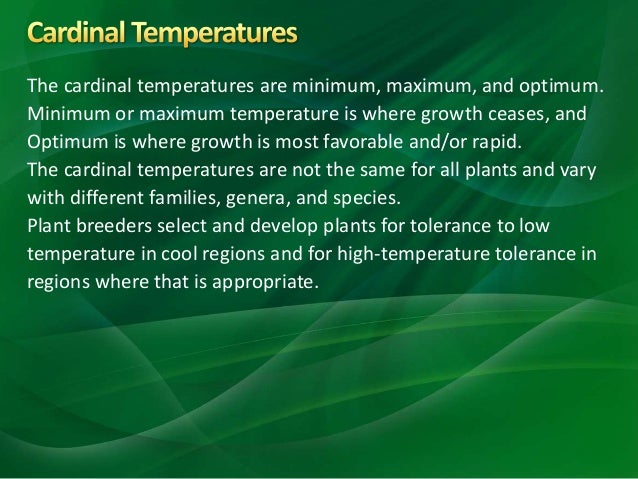 Cardinal Temperatures

The cardinal temperatures are minimum, maximum, and optimum. Minimum or maximum temperature is where growth ceases, and Optimum is where growth is most favorable and/or rapid.
The cardinal temperatures are not the same for all plants and vary with different families, genera, and species.
Plant breeders select and develop plants for tolerance to low temperature in cool regions and for high-temperature tolerance in regions where that is appropriate.